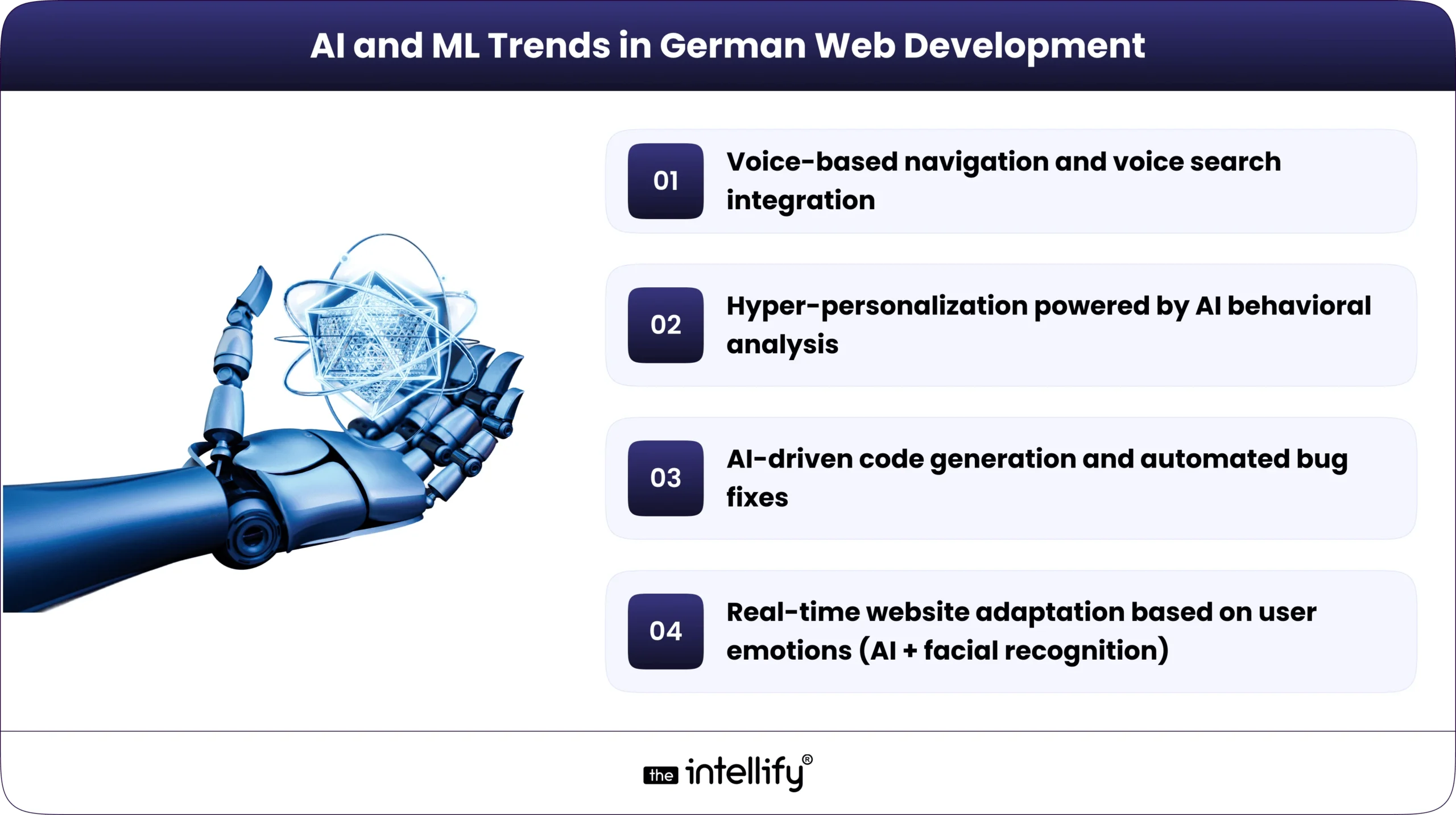 AI and ML Trends in German Web Development

01 Voice-based navigation and voice search integration

02 Hyper-personalization powered by AI behavioral analysis

03 AI-driven code generation and automated bug fixes

04 Real-time website adaptation based on user emotions (AI + facial recognition)

the intellify®